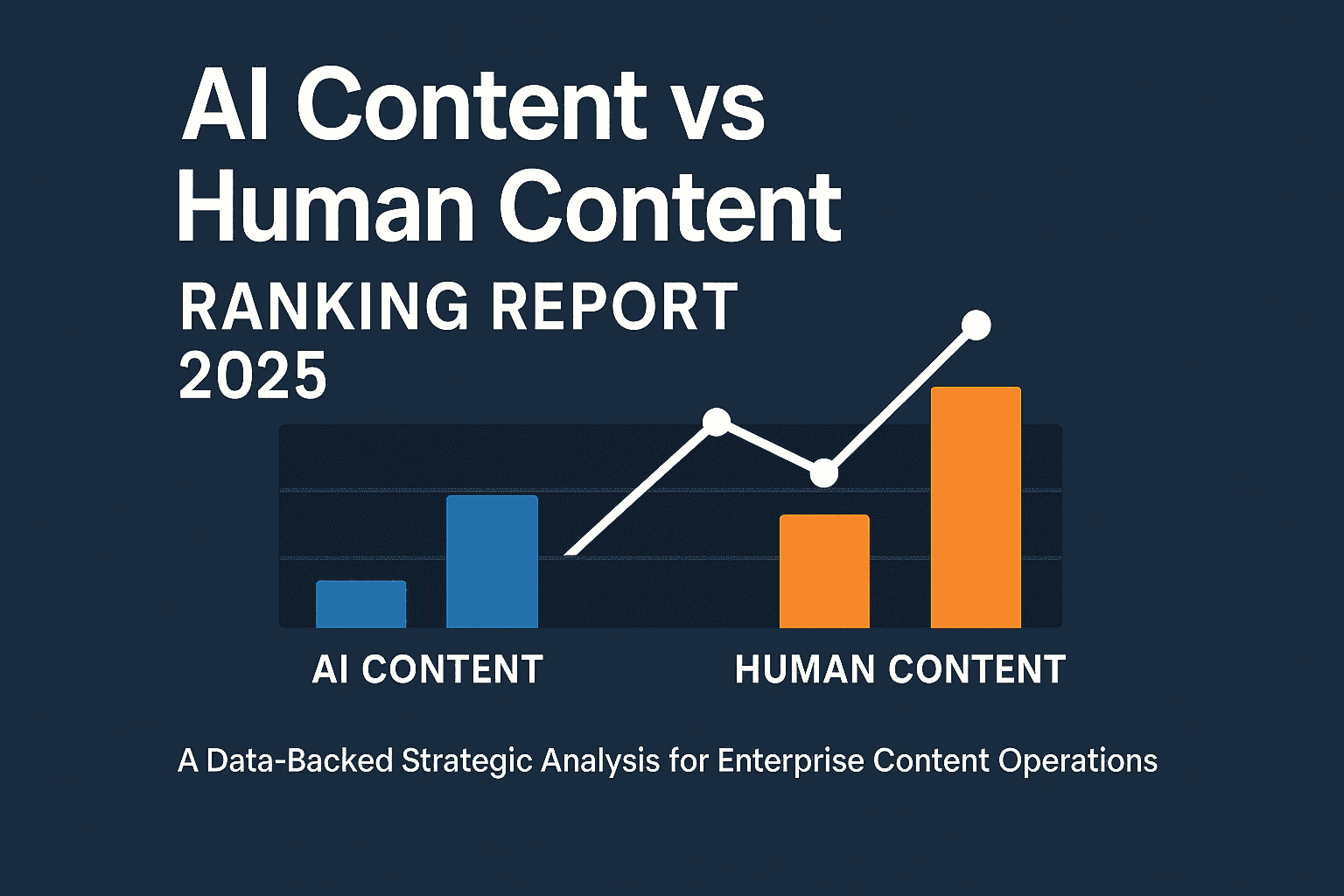 AI Content vs Human Content

RANKING REPORT 2025

AI CONTENT

HUMAN CONTENT

A Data-Backed Strategic Analysis for Enterprise Content Operations